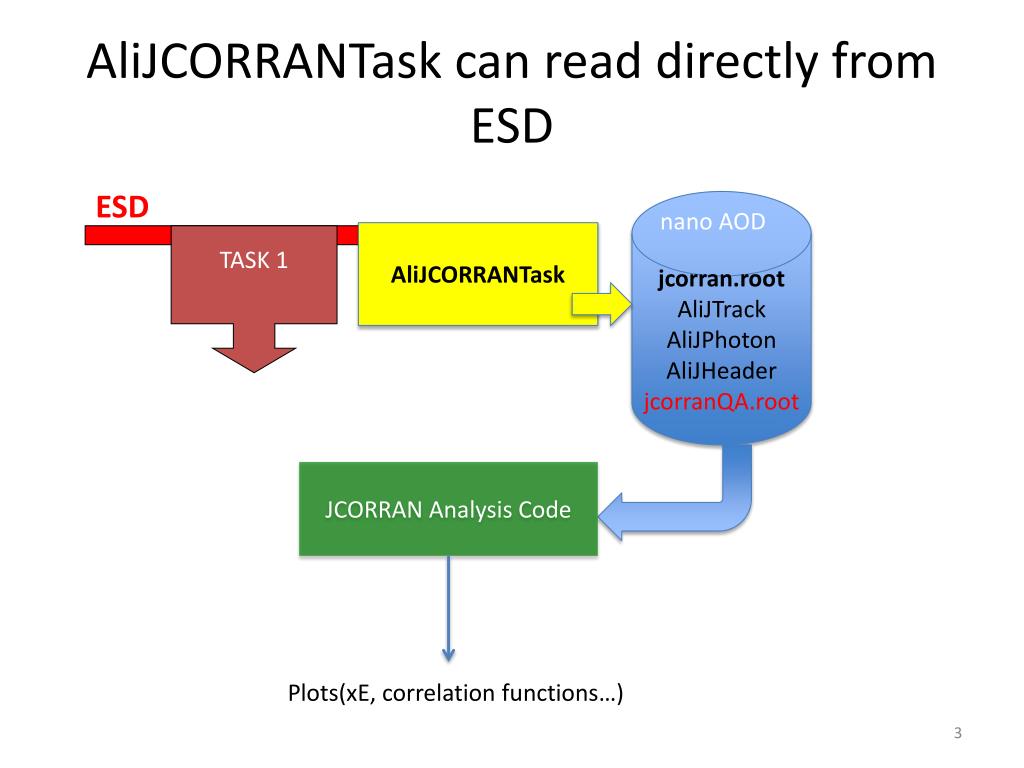 AliJCORRANTask can read directly from ESD

ESD

TASK 1

AliJCORRANTask

nano AOD

jcorran.root
AliJTrack
AliJPhoton
AliJHeader
jcorranQA.root

JCORRAN Analysis Code

Plots(xE, correlation functions…)

3